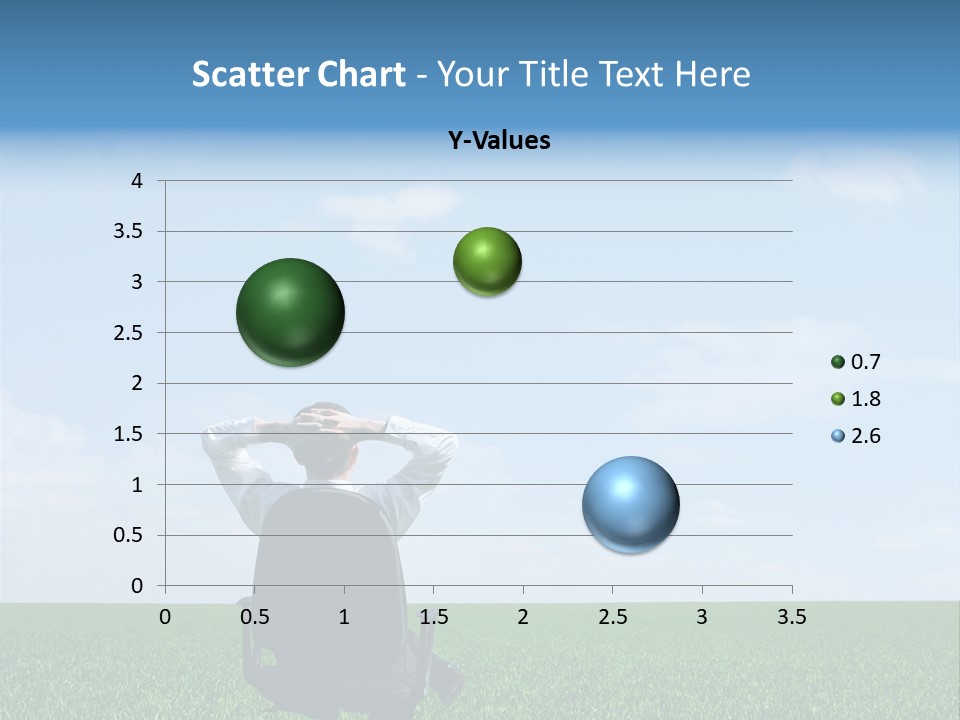 Scatter Chart - Your Title Text Here

Y-Values

4
3.5
3
2.5
2
1.5
1
0.5
0

0 0.5 1 1.5 2 2.5 3 3.5

0.7
1.8
2.6